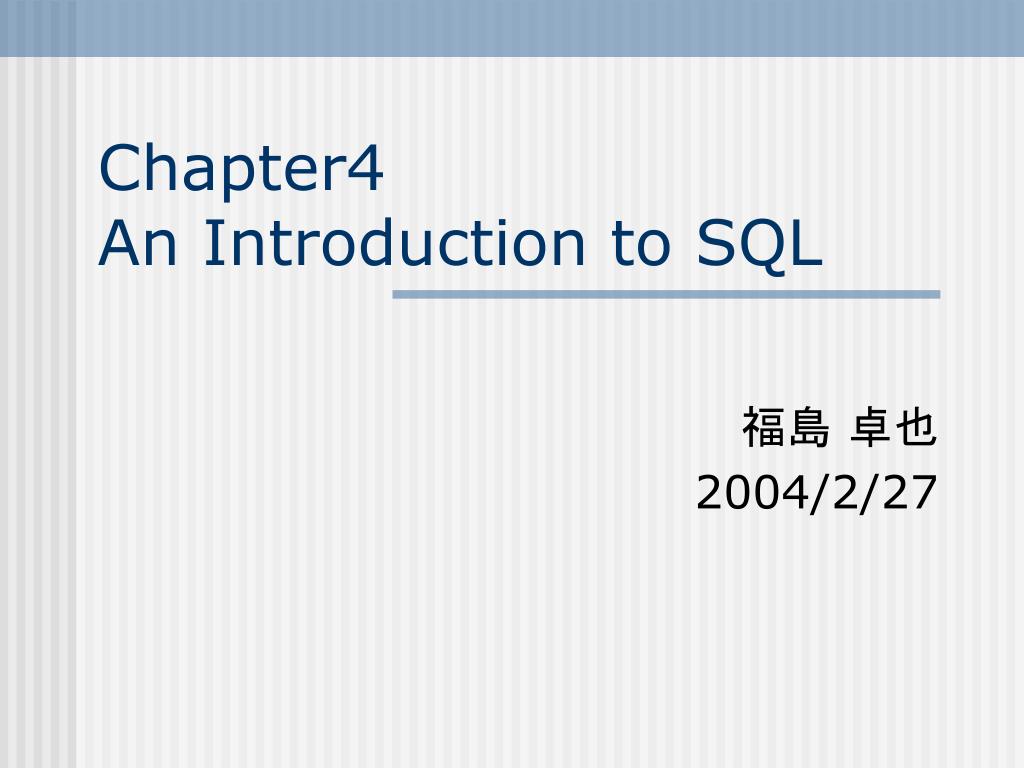 Chapter4
An Introduction to SQL

福島 卓也
2004/2/27